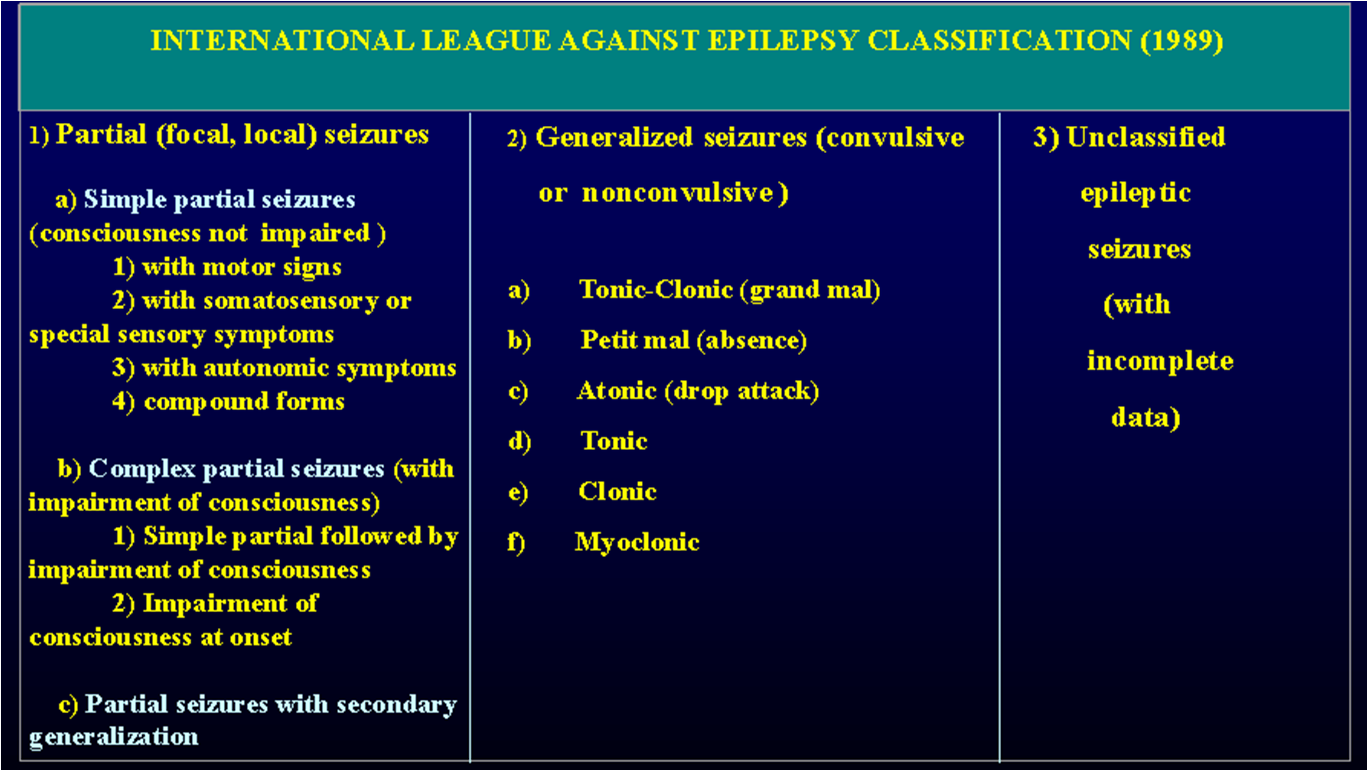 INTERNATIONAL LEAGUE AGAINST EPILEPSY CLASSIFICATION (1989)

1) Partial (focal, local) seizures

a) Simple partial seizures (consciousness not impaired )
1) with motor signs
2) with somatosensory or special sensory symptoms
3) with autonomic symptoms
4) compound forms

b) Complex partial seizures (with impairment of consciousness)
1) Simple partial followed by impairment of consciousness
2) Impairment of consciousness at onset

c) Partial seizures with secondary generalization

2) Generalized seizures (convulsive or nonconvulsive )

a) Tonic-Clonic (grand mal)
b) Petit mal (absence)
c) Atonic (drop attack)
d) Tonic
e) Clonic
f) Myoclonic

3) Unclassified epileptic seizures (with incomplete data)